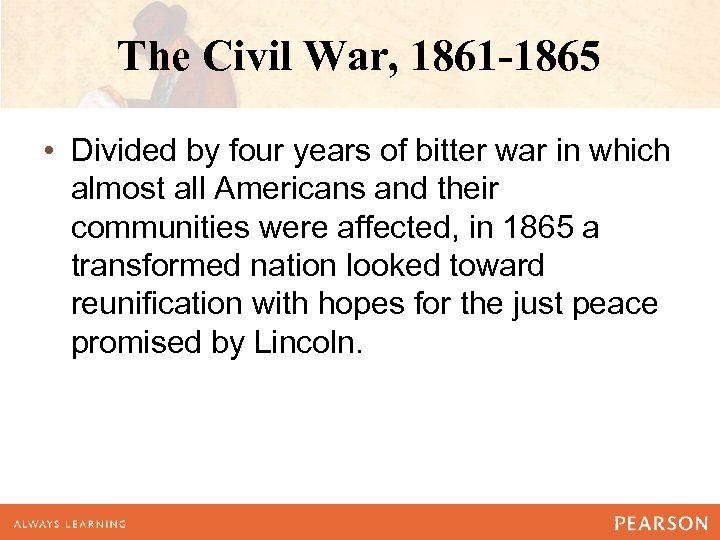 The Civil War, 1861-1865

• Divided by four years of bitter war in which almost all Americans and their communities were affected, in 1865 a transformed nation looked toward reunification with hopes for the just peace promised by Lincoln.

ALWAYS LEARNING

PEARSON